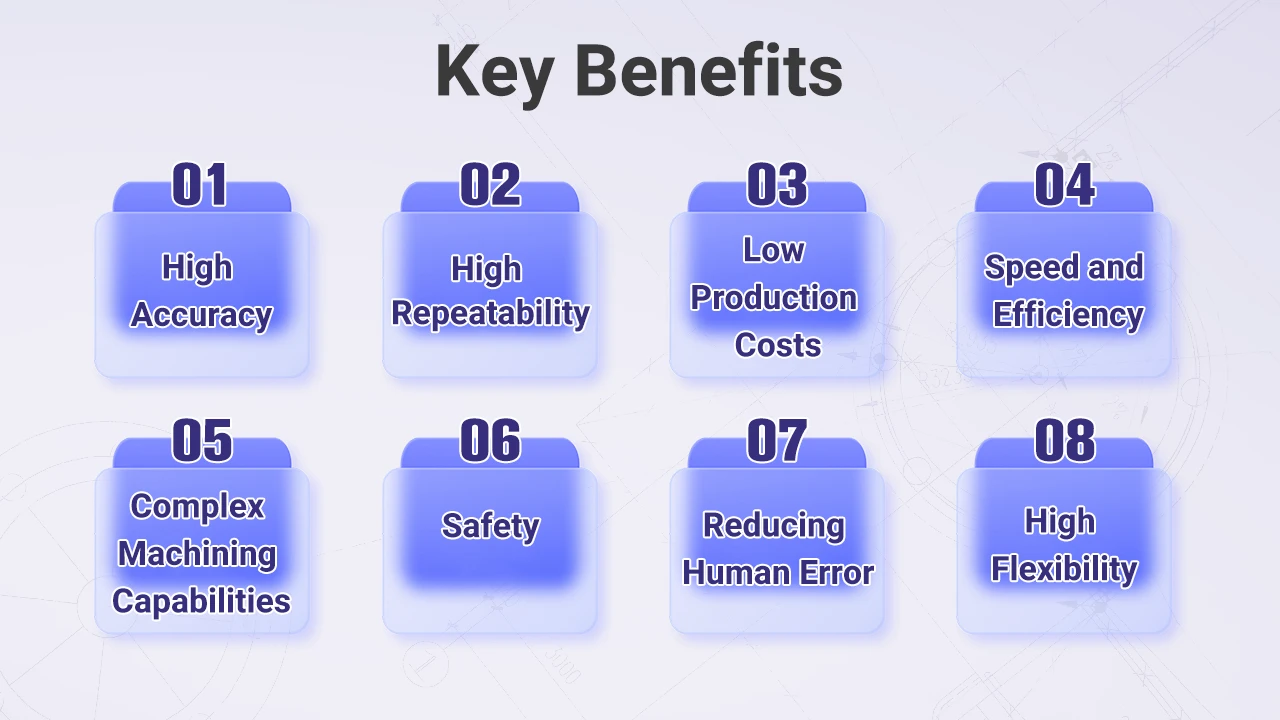 Key Benefits

01
High Accuracy

02
High Repeatability

03
Low Production Costs

04
Speed and Efficiency

05
Complex Machining Capabilities

06
Safety

07
Reducing Human Error

08
High Flexibility